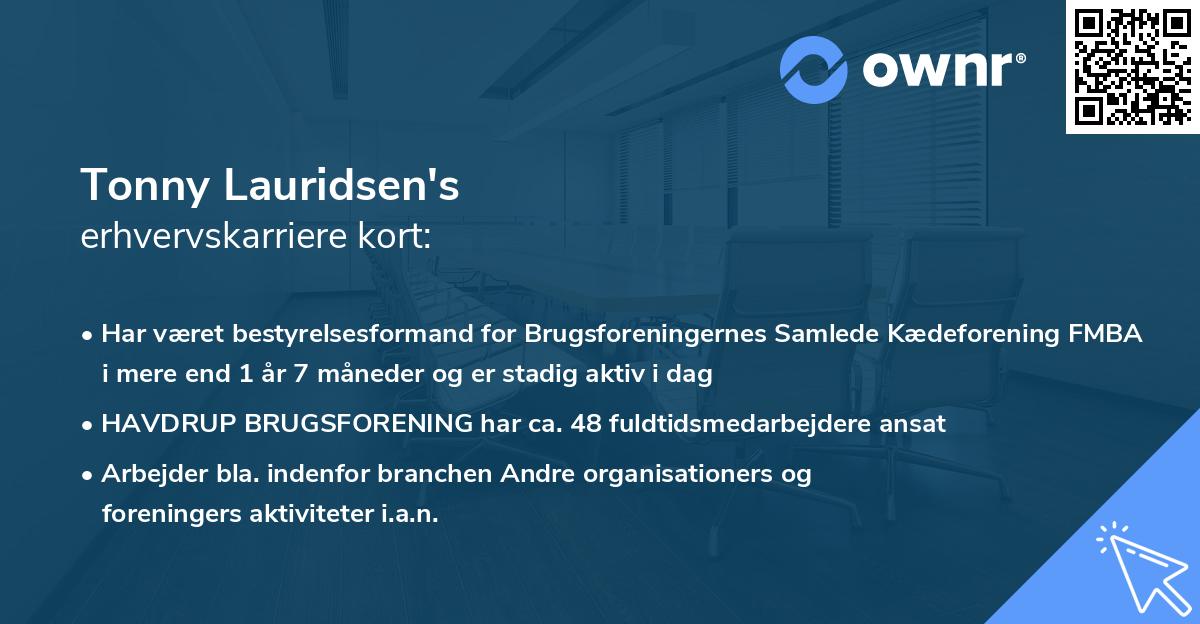 ownr®

Tonny Lauridsen's
erhvervskarriere kort:

• Har været bestyrelsesformand for Brugsforeningernes Samlede Kædeforening FMBA i mere end 1 år 7 måneder og er stadig aktiv i dag

• HAVDRUP BRUGSFORENING har ca. 48 fuldtidsmedarbejdere ansat

• Arbejder bla. indenfor branchen Andre organisationers og foreningers aktiviteter i.a.n.